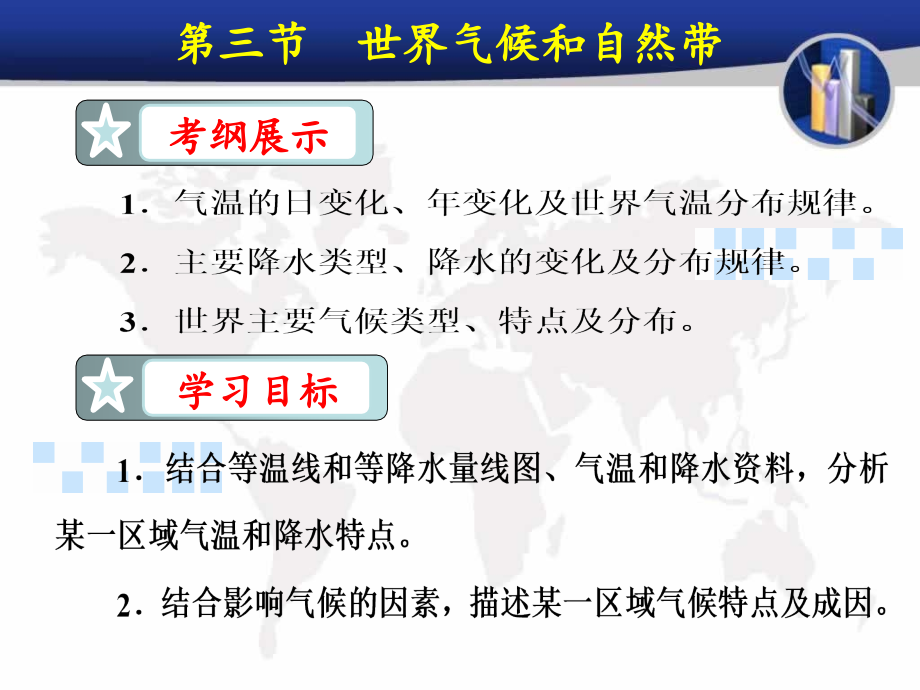 第三节　世界气候和自然带

考纲展示

1．气温的日变化、年变化及世界气温分布规律。

2．主要降水类型、降水的变化及分布规律。

3．世界主要气候类型、特点及分布。

学习目标

1．结合等温线和等降水量线图、气温和降水资料，分析某一区域气温和降水特点。

2．结合影响气候的因素，描述某一区域气候特点及成因。